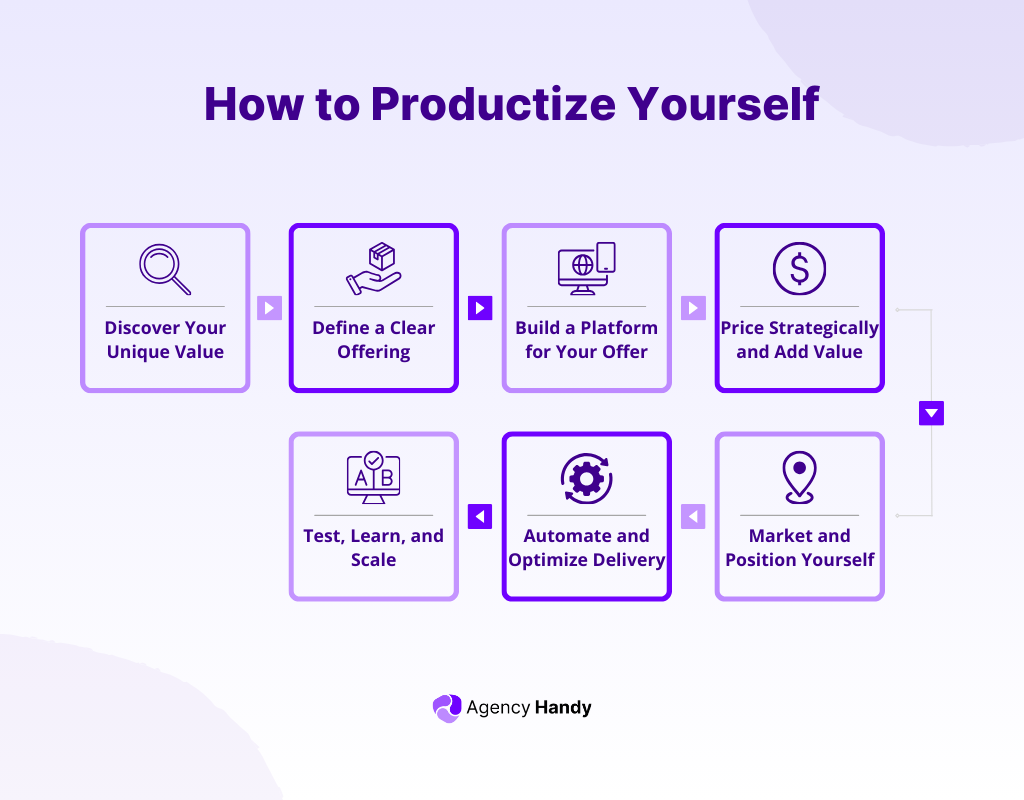 How to Productize Yourself

Discover Your Unique Value

Define a Clear Offering

Build a Platform for Your Offer

Price Strategically and Add Value

Market and Position Yourself

Automate and Optimize Delivery

A B

Test, Learn, and Scale

Agency Handy